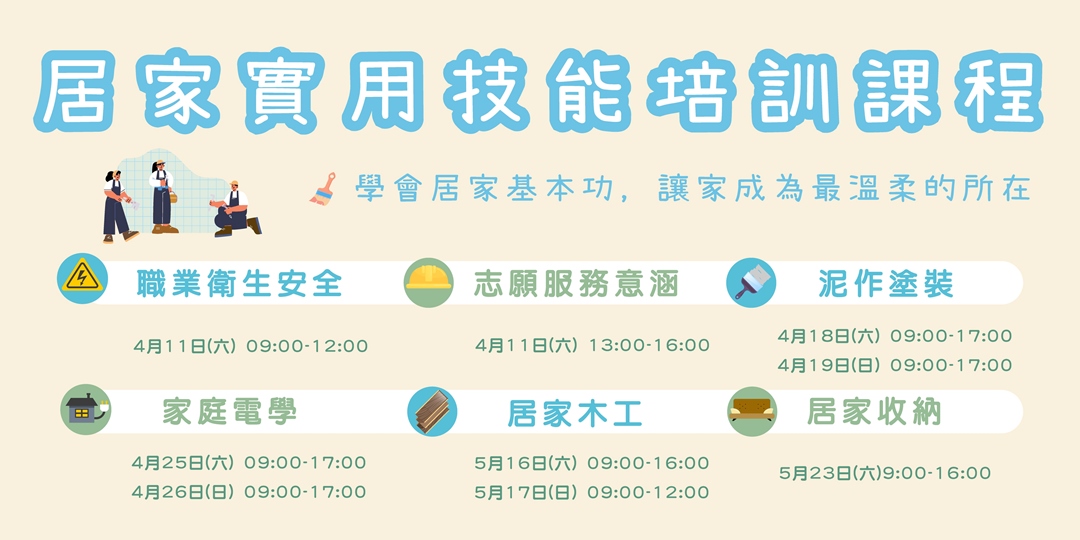 居家實用技能培訓課程

學會居家基本功，讓家成為最溫柔的所在

職業衛生安全

4月11日(六) 09:00-12:00

志願服務意涵

4月11日(六) 13:00-16:00

泥作塗裝

4月18日(六) 09:00-17:00
4月19日(日) 09:00-17:00

家庭電學

4月25日(六) 09:00-17:00
4月26日(日) 09:00-17:00

居家木工

5月16日(六) 09:00-16:00
5月17日(日) 09:00-12:00

居家收納

5月23日(六)9:00-16:00